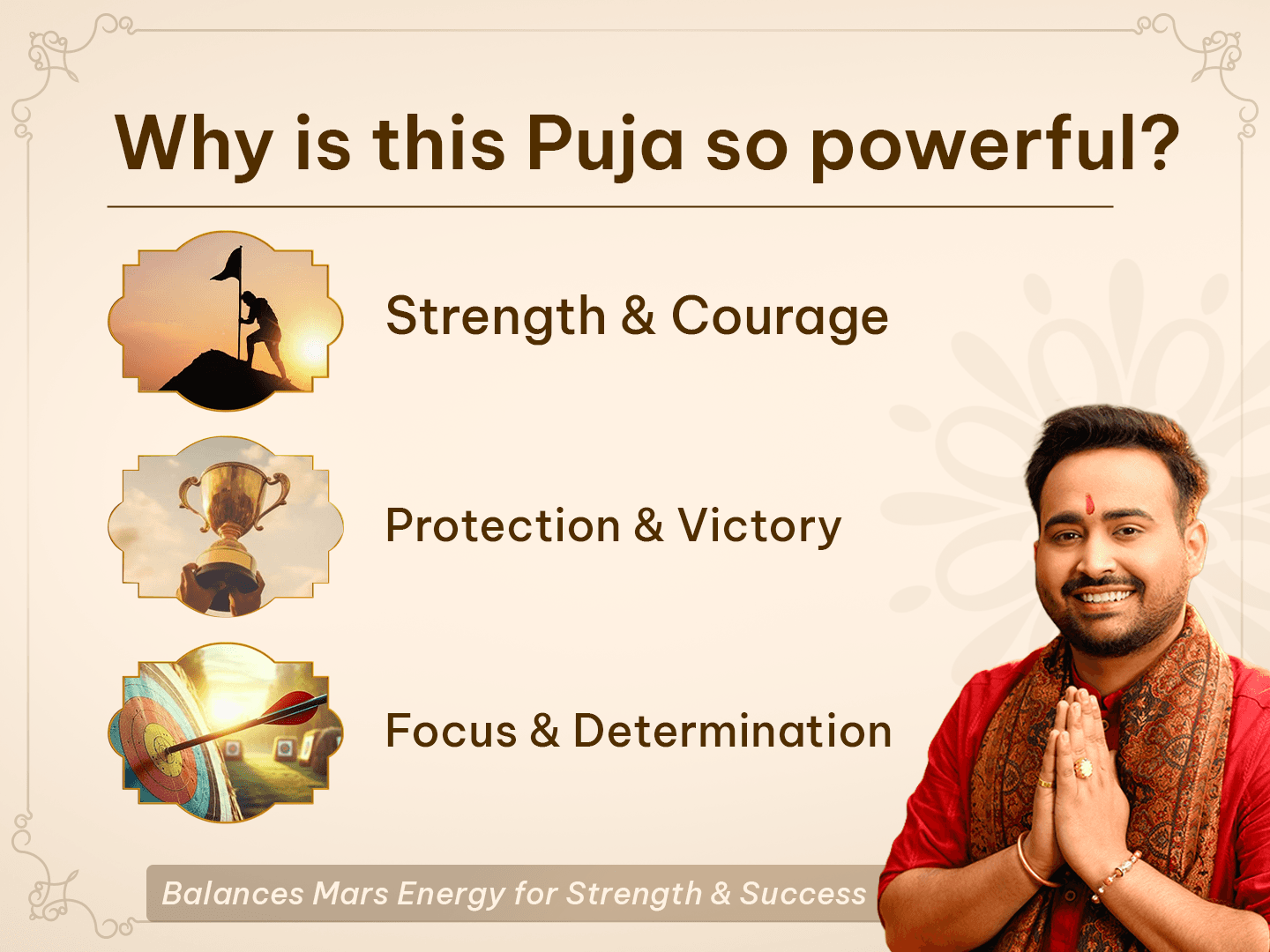 Why is this Puja so powerful?

Strength & Courage

Protection & Victory

Focus & Determination

Balances Mars Energy for Strength & Success